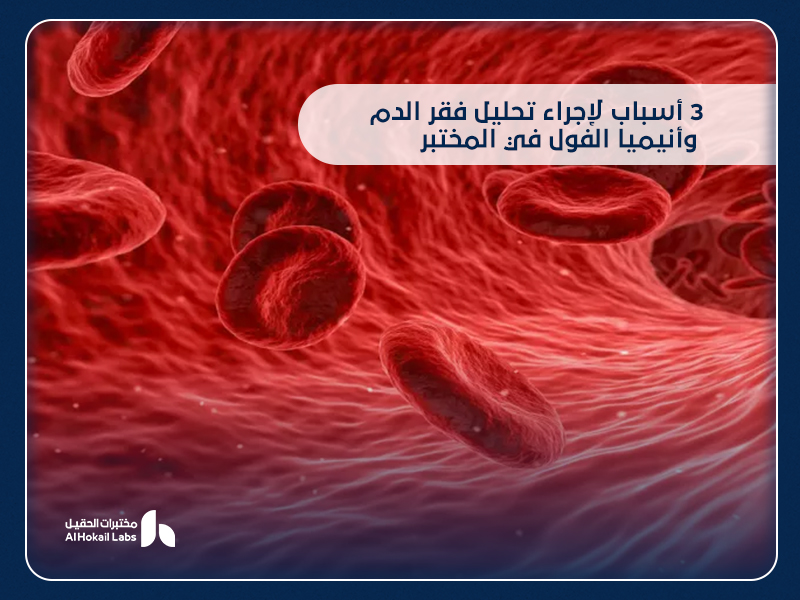 3 أسباب لإجراء تحليل فقر الدم وأنيميا الفول في المختبر

مختبرات الحقيل
AlHokail Labs